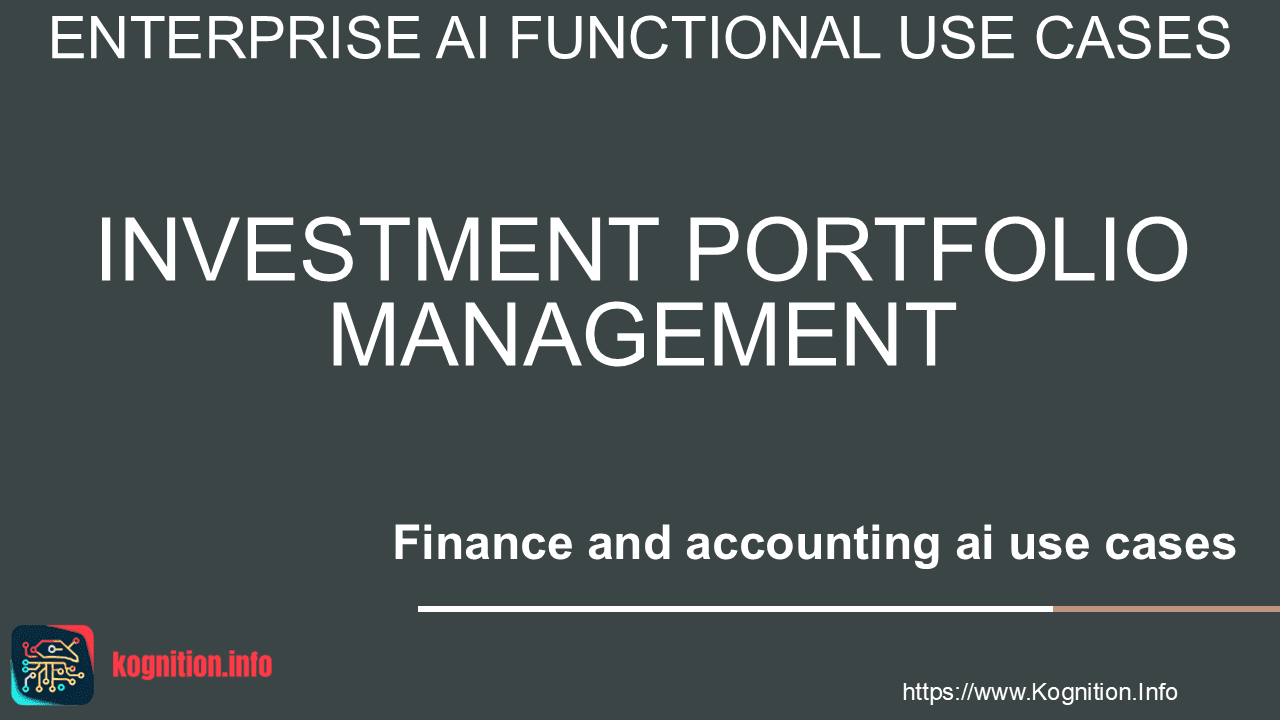 ENTERPRISE AI FUNCTIONAL USE CASES

INVESTMENT PORTFOLIO MANAGEMENT

Finance and accounting ai use cases

kognition.info

https://www.Kognition.Info